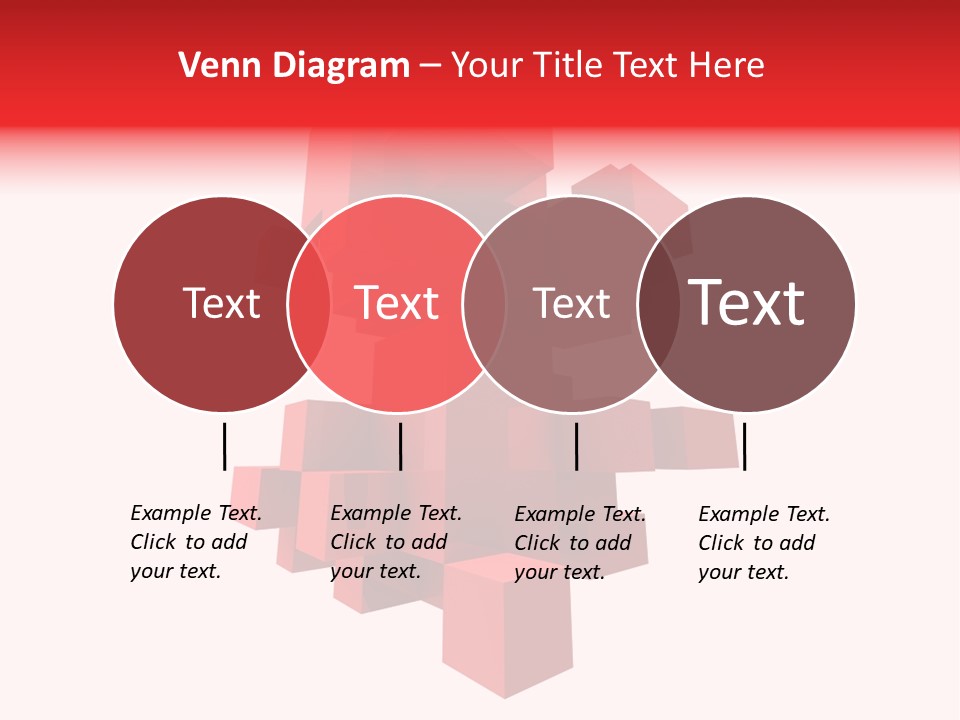 Venn Diagram – Your Title Text Here

Text

Text

Text

Text

Example Text. Click to add your text.

Example Text. Click to add your text.

Example Text. Click to add your text.

Example Text. Click to add your text.